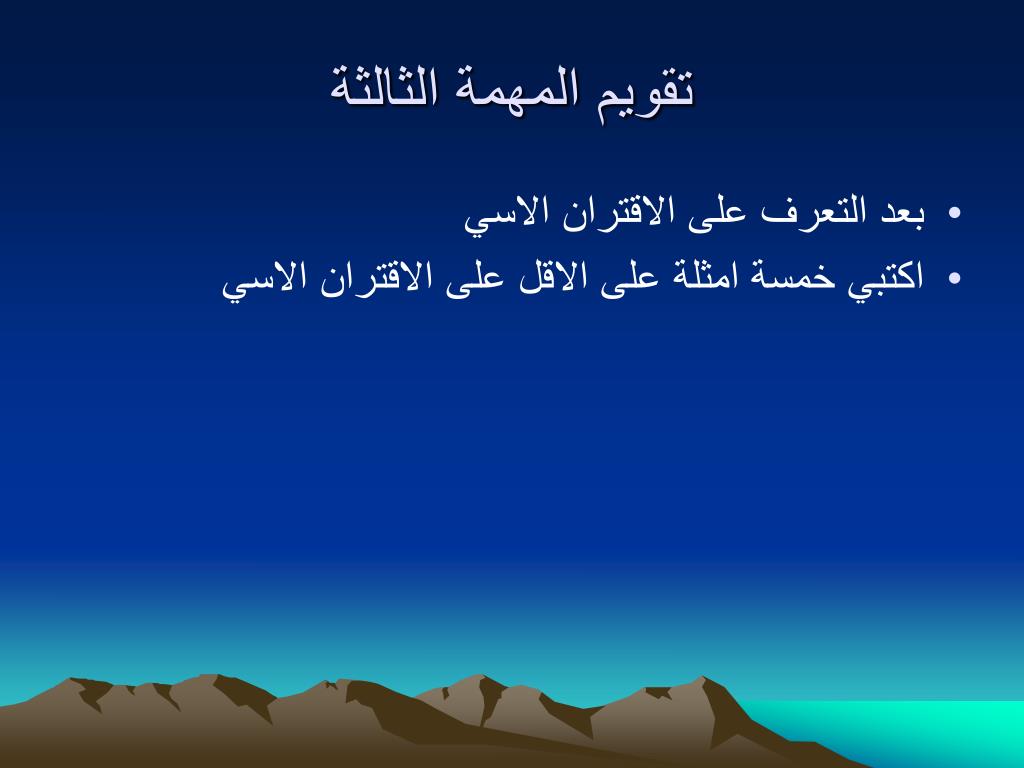 تقويم المهمة الثالثة

• بعد التعرف على الاقتران الاسي
• اكتبي خمسة امثلة على الاقل على الاقتران الاسي